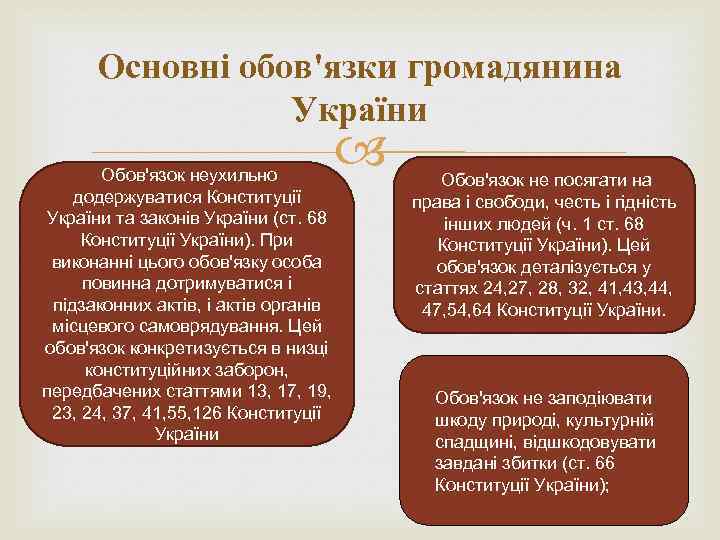 Основні обов'язки громадянина України

Обов'язок неухильно додержуватися Конституції України та законів України (ст. 68 Конституції України). При виконанні цього обов'язку особа повинна дотримуватися і підзаконних актів, і актів органів місцевого самоврядування. Цей обов'язок конкретизується в низці конституційних заборон, передбачених статтями 13, 17, 19, 23, 24, 37, 41,55,126 Конституції України

Обов'язок не посягати на права і свободи, честь і гідність інших людей (ч. 1 ст. 68 Конституції України). Цей обов'язок деталізується у статтях 24,27, 28, 32, 41,43,44, 47,54,64 Конституції України.

Обов'язок не заподіювати шкоду природі, культурній спадщині, відшкодовувати завдані збитки (ст. 66 Конституції України);